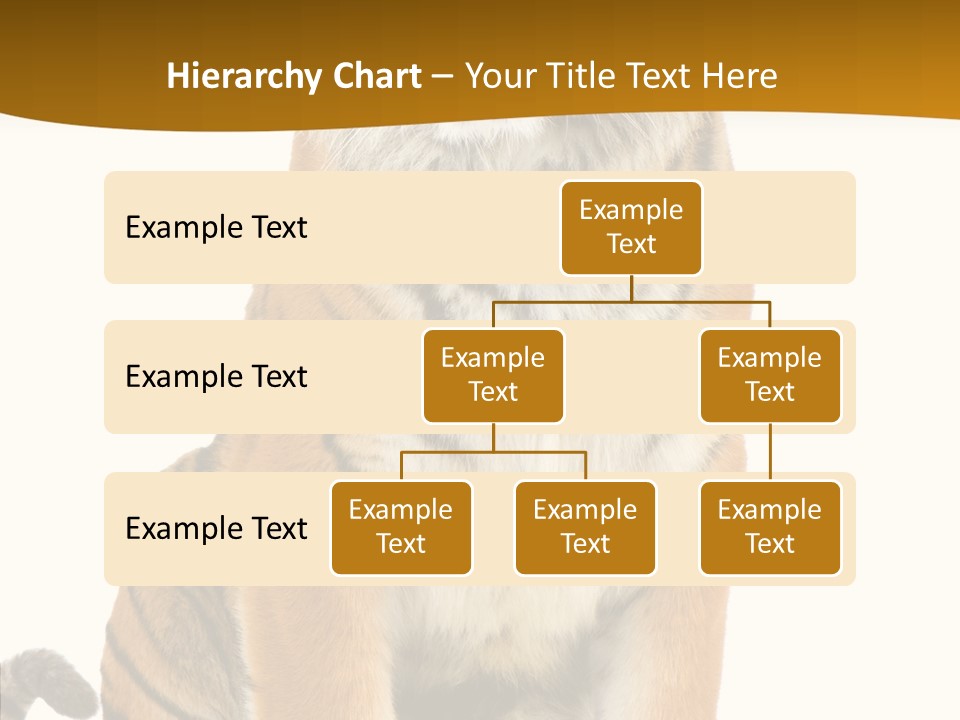 Hierarchy Chart – Your Title Text Here

Example Text

Example Text

Example Text

Example Text

Example Text

Example Text

Example Text

Example Text

Example Text